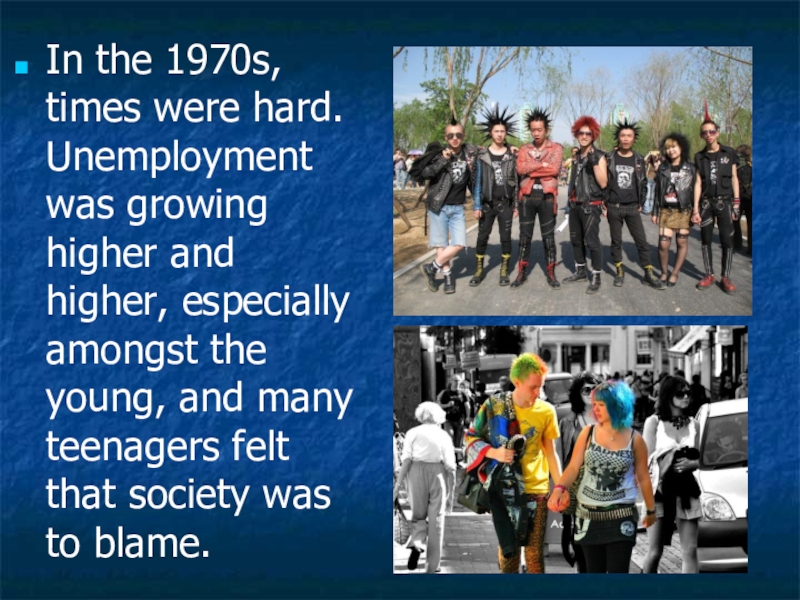 In the 1970s, times were hard. Unemployment was growing higher and higher, especially amongst the young, and many teenagers felt that society was to blame.